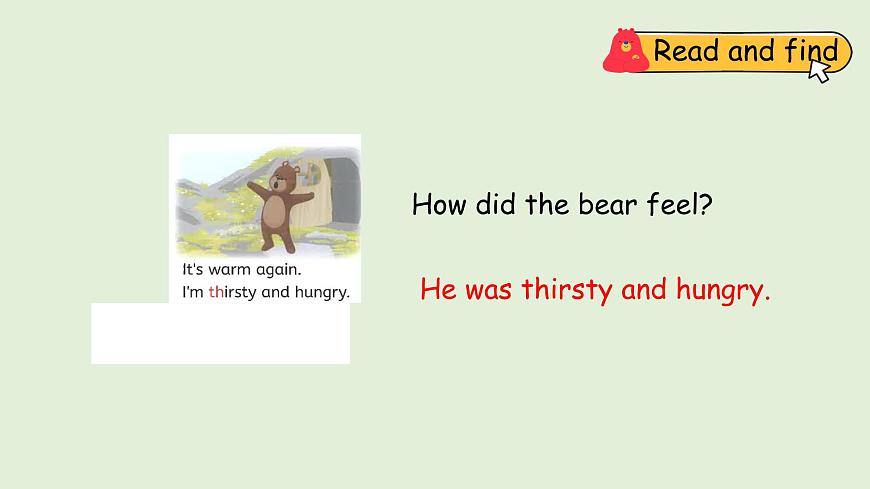 Read and find

It's warm again.
I'm thirsty and hungry.

How did the bear feel?

He was thirsty and hungry.